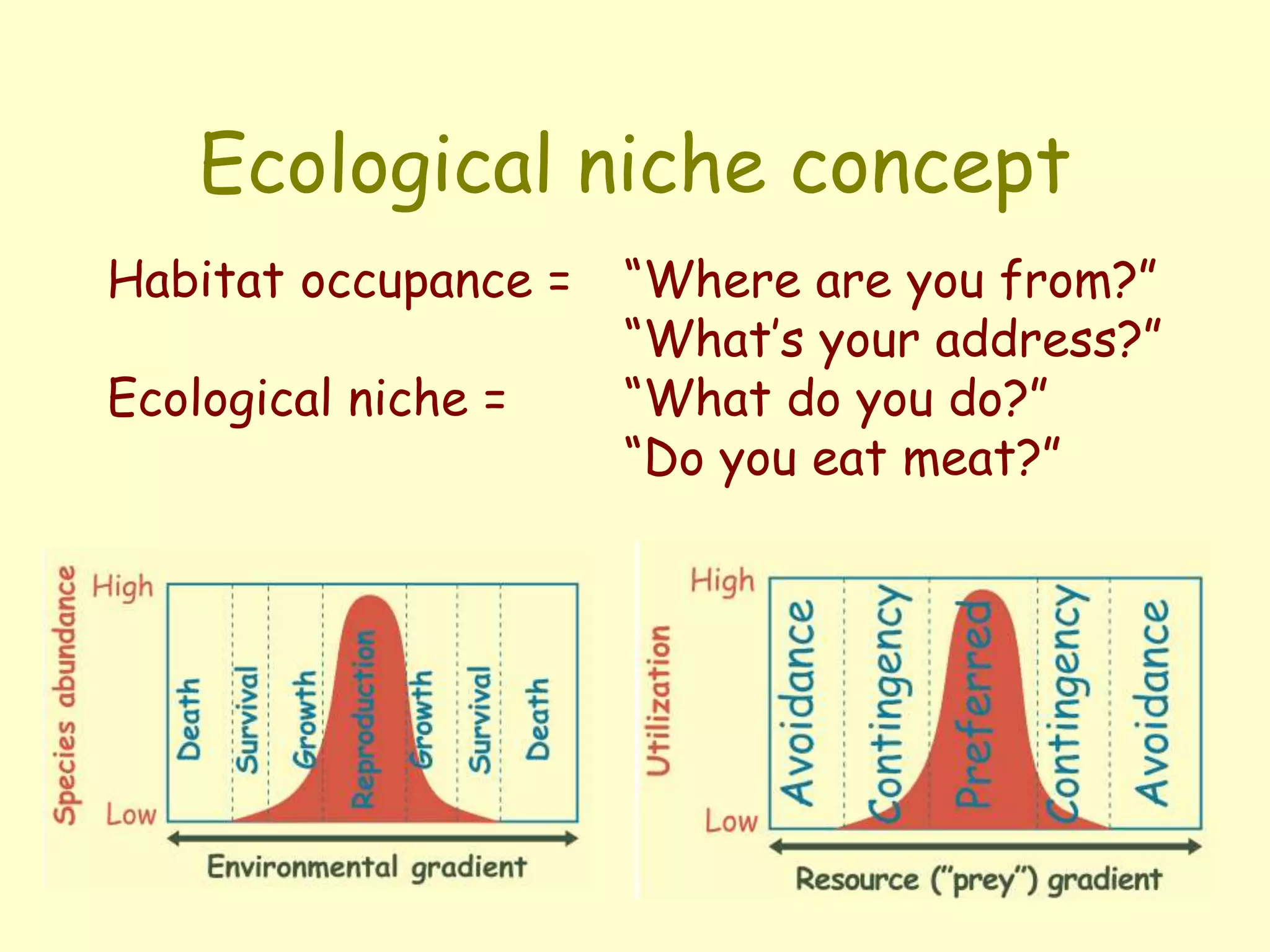 Ecological niche concept

Habitat occupance = "Where are you from?"
"What's your address?"

Ecological niche = "What do you do?"
"Do you eat meat?"

Species abundance
High
Low
Death
Survival
Growth
Reproduction
Growth
Survival
Death
Environmental gradient

Utilization
High
Low
Avoidance
Contingency
Preferred
Contingency
Avoidance
Resource ("prey") gradient